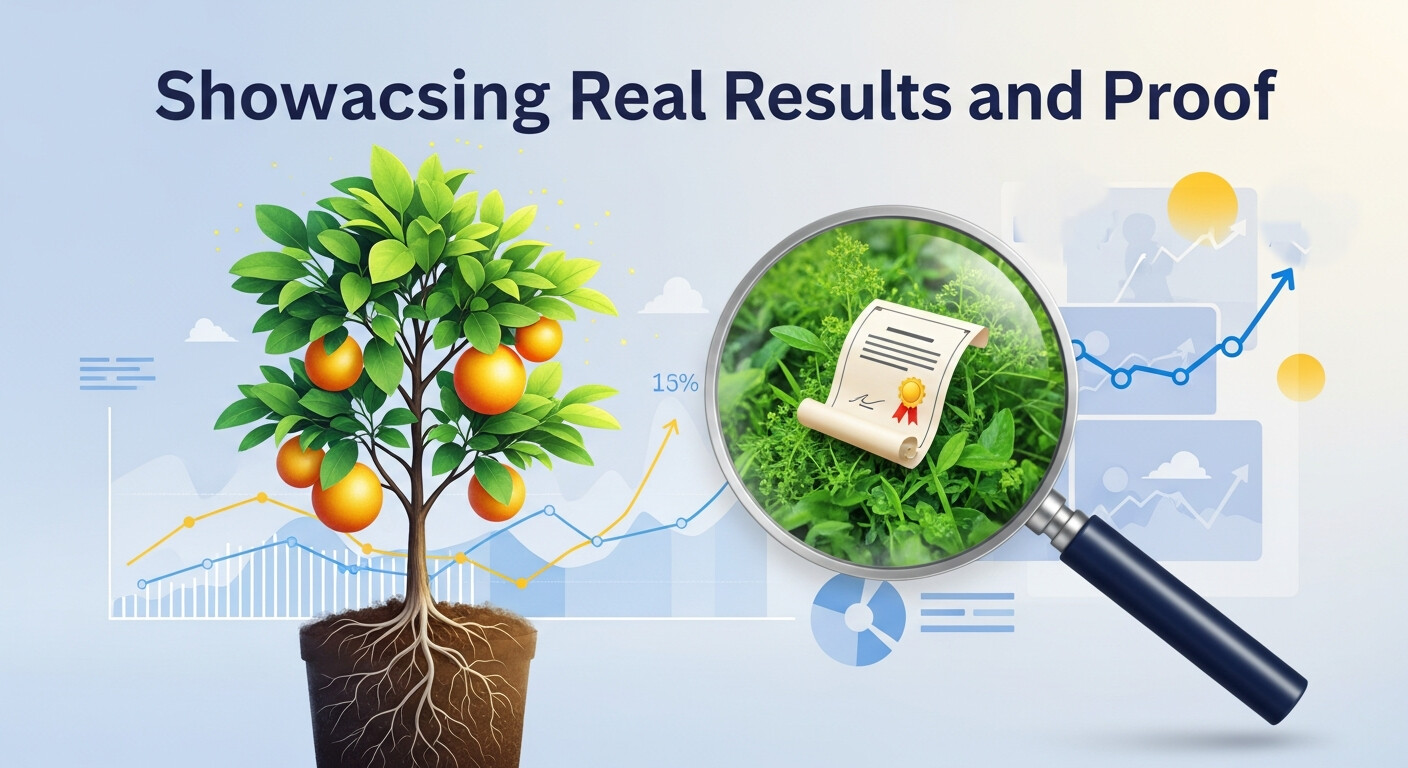 Showacsing Real Results and Proof

15%